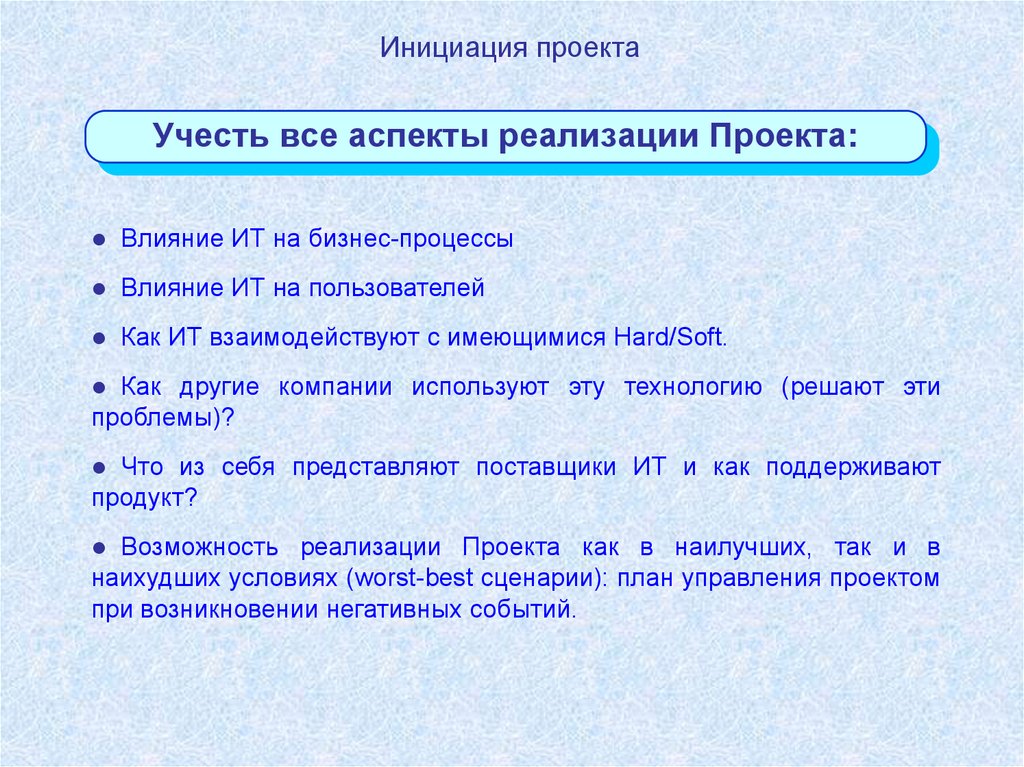 Инициация проекта

Учесть все аспекты реализации Проекта:

● Влияние ИТ на бизнес-процессы

● Влияние ИТ на пользователей

● Как ИТ взаимодействуют с имеющимися Hard/Soft.

● Как другие компании используют эту технологию (решают эти проблемы)?

● Что из себя представляют поставщики ИТ и как поддерживают продукт?

● Возможность реализации Проекта как в наилучших, так и в наихудших условиях (worst-best сценарии): план управления проектом при возникновении негативных событий.